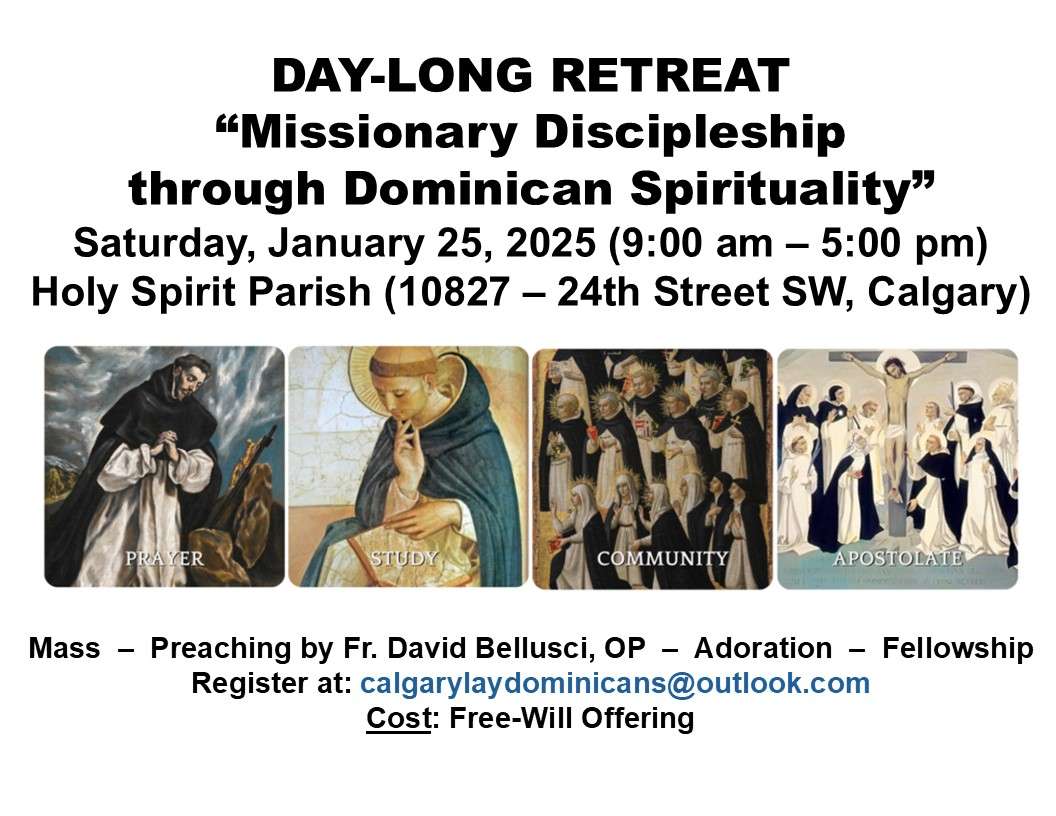 DAY-LONG RETREAT
“Missionary Discipleship through Dominican Spirituality”
Saturday, January 25, 2025 (9:00 am – 5:00 pm)
Holy Spirit Parish (10827 – 24th Street SW, Calgary)

PRAYER

STUDY

COMMUNITY

APOSTOLATE

Mass – Preaching by Fr. David Bellusci, OP – Adoration – Fellowship
Register at: calgarylaydominicans@outlook.com
Cost: Free-Will Offering